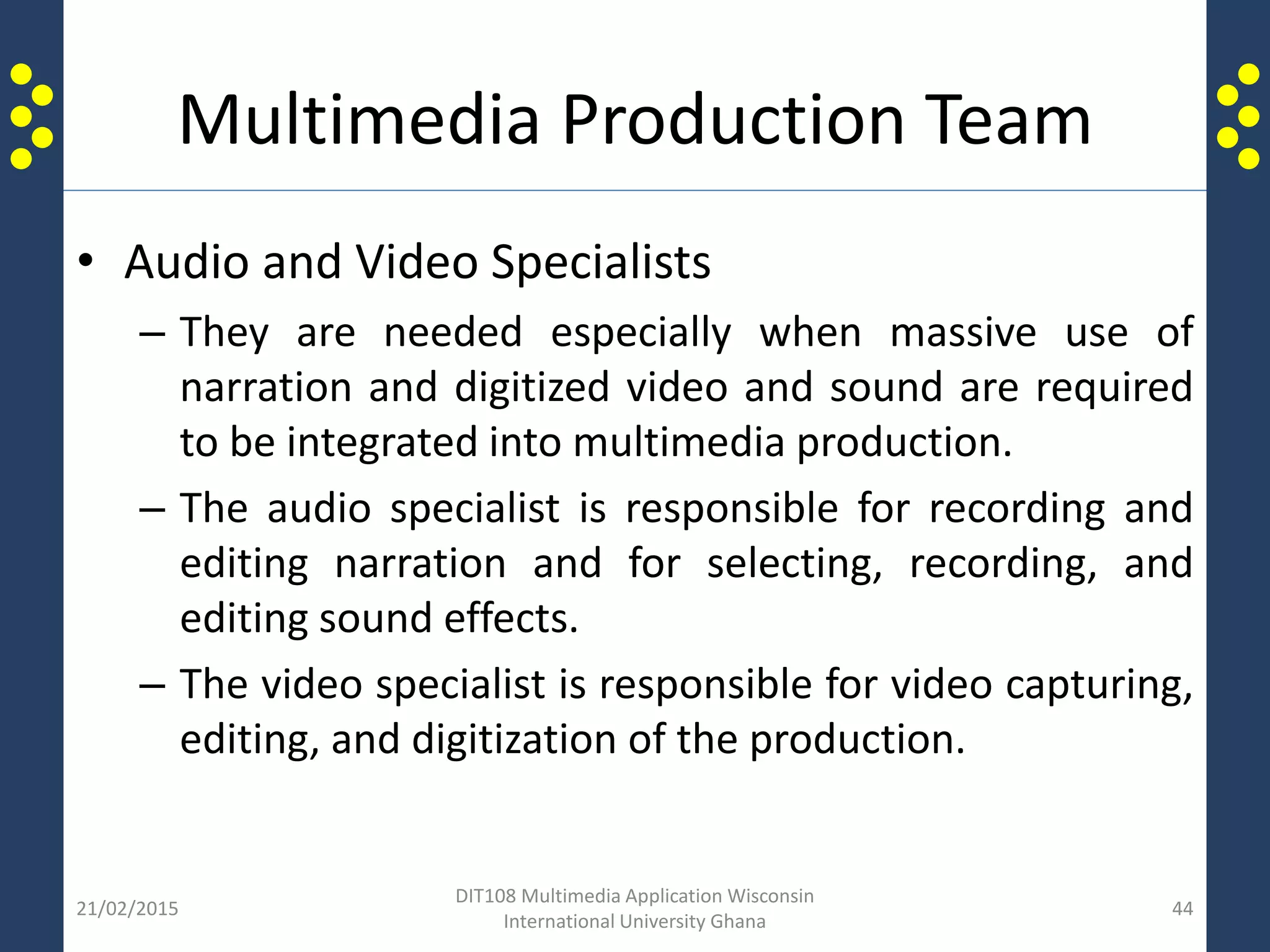 Multimedia Production Team

• Audio and Video Specialists

– They are needed especially when massive use of narration and digitized video and sound are required to be integrated into multimedia production.

– The audio specialist is responsible for recording and editing narration and for selecting, recording, and editing sound effects.

– The video specialist is responsible for video capturing, editing, and digitization of the production.

21/02/2015

DIT108 Multimedia Application Wisconsin International University Ghana

44